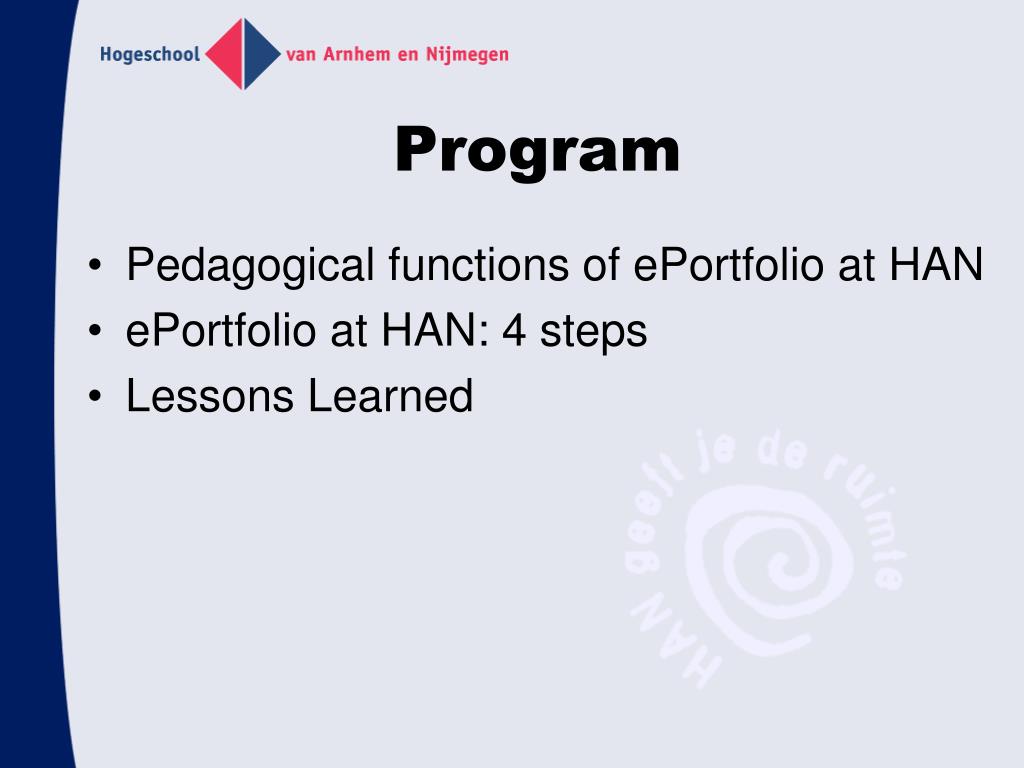 Hogeschool van Arnhem en Nijmegen

Program

• Pedagogical functions of ePortfolio at HAN
• ePortfolio at HAN: 4 steps
• Lessons Learned

HAN geeft je de ruimte